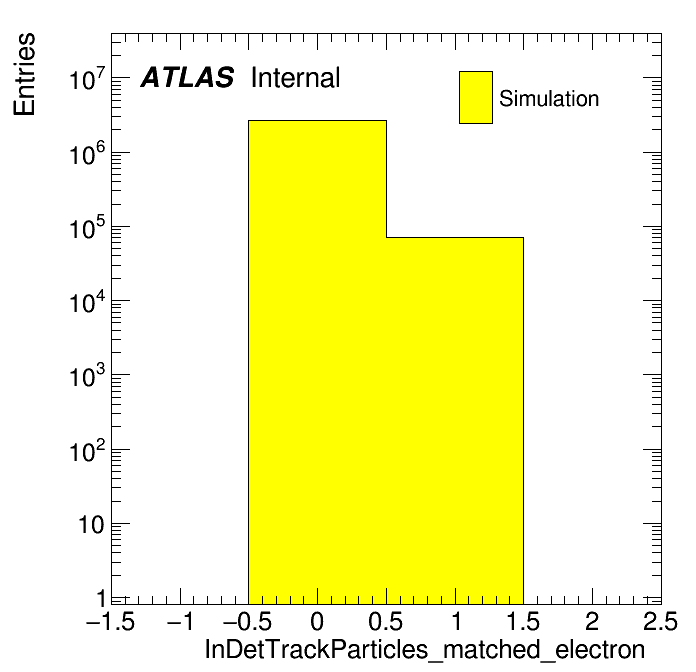 Entries

ATLAS Internal

Simulation

$10^7$
$10^6$
$10^5$
$10^4$
$10^3$
$10^2$
10
1

−1.5 −1 −0.5 0 0.5 1 1.5 2 2.5

InDetTrackParticles_matched_electron